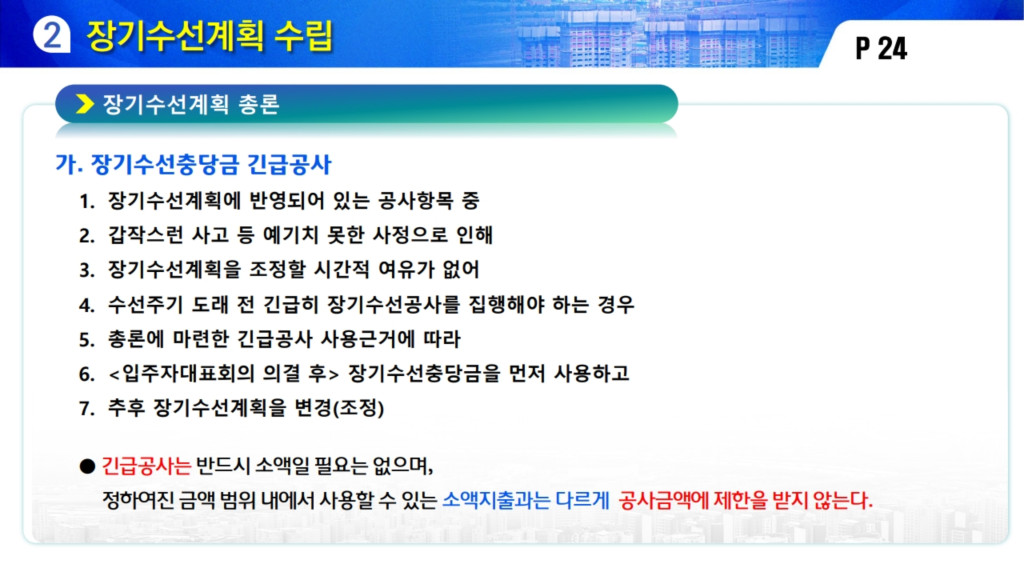 ② 장기수선계획 수립

P 24

장기수선계획 총론

가. 장기수선충당금 긴급공사

1. 장기수선계획에 반영되어 있는 공사항목 중
2. 갑작스런 사고 등 예기치 못한 사정으로 인해
3. 장기수선계획을 조정할 시간적 여유가 없어
4. 수선주기 도래 전 긴급히 장기수선공사를 집행해야 하는 경우
5. 총론에 마련한 긴급공사 사용근거에 따라
6. <입주자대표회의 의결 후> 장기수선충당금을 먼저 사용하고
7. 추후 장기수선계획을 변경(조정)

● 긴급공사는 반드시 소액일 필요는 없으며,
정하여진 금액 범위 내에서 사용할 수 있는 소액지출과는 다르게 공사금액에 제한을 받지 않는다.